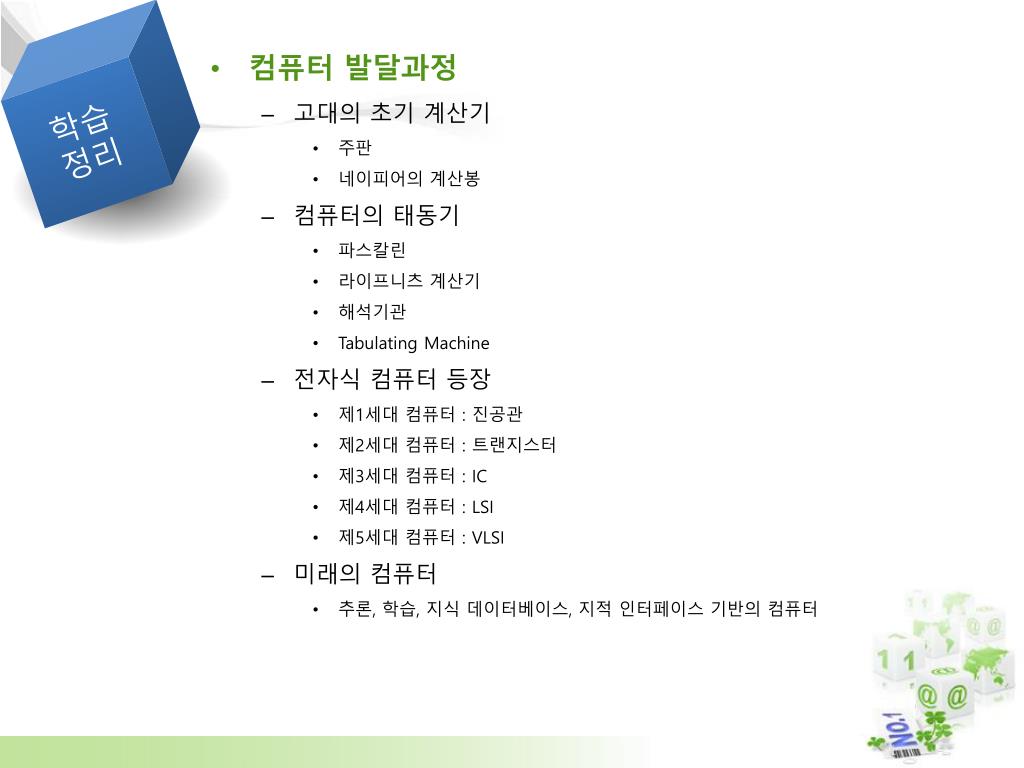 학습 정리

• 컴퓨터 발달과정
– 고대의 초기 계산기
• 주판
• 네이피어의 계산봉
– 컴퓨터의 태동기
• 파스칼린
• 라이프니츠 계산기
• 해석기관
• Tabulating Machine
– 전자식 컴퓨터 등장
• 제1세대 컴퓨터 : 진공관
• 제2세대 컴퓨터 : 트랜지스터
• 제3세대 컴퓨터 : IC
• 제4세대 컴퓨터 : LSI
• 제5세대 컴퓨터 : VLSI
– 미래의 컴퓨터
• 추론, 학습, 지식 데이터베이스, 지적 인터페이스 기반의 컴퓨터